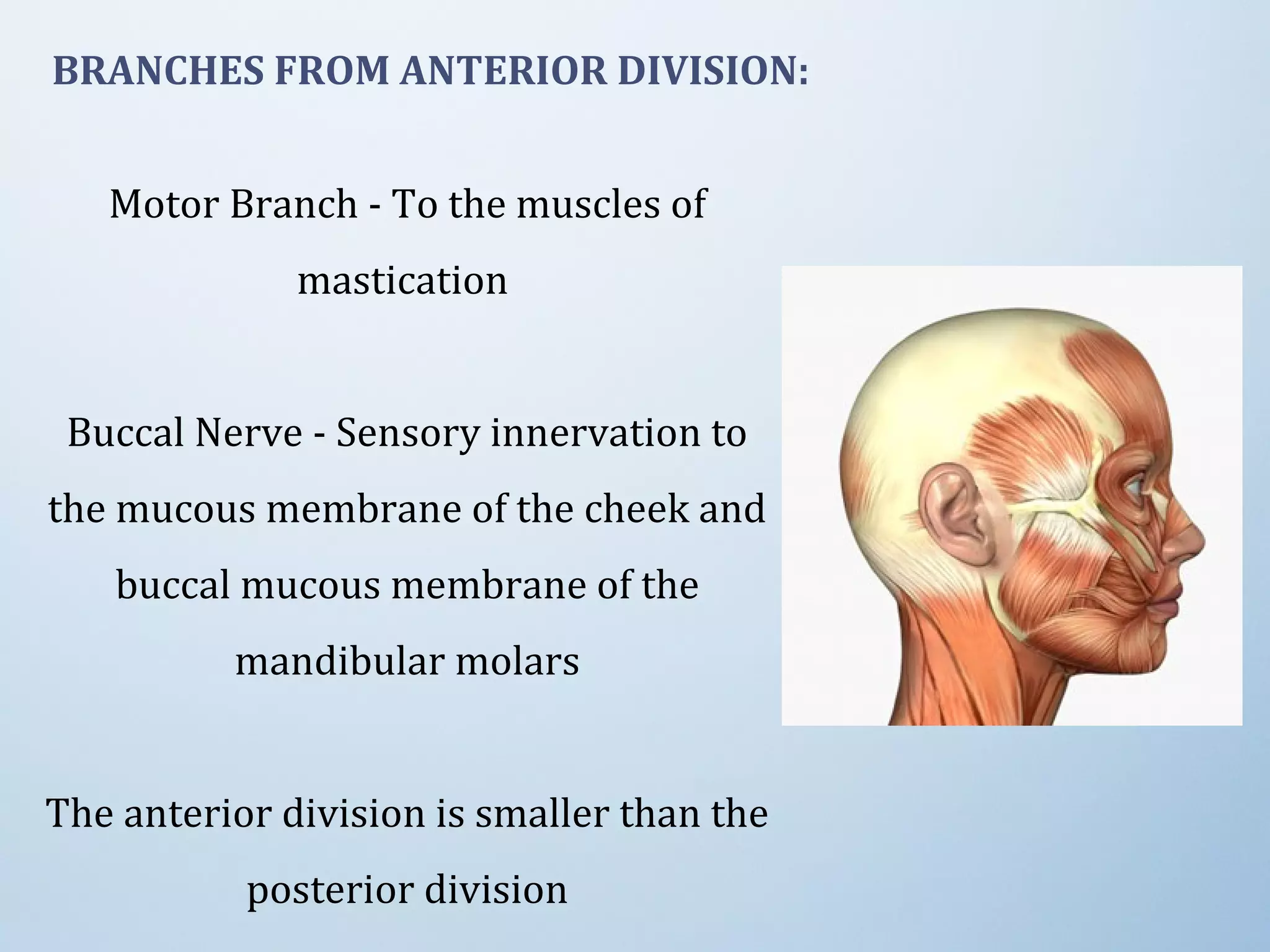 BRANCHES FROM ANTERIOR DIVISION:

Motor Branch - To the muscles of mastication

Buccal Nerve - Sensory innervation to the mucous membrane of the cheek and buccal mucous membrane of the mandibular molars

The anterior division is smaller than the posterior division